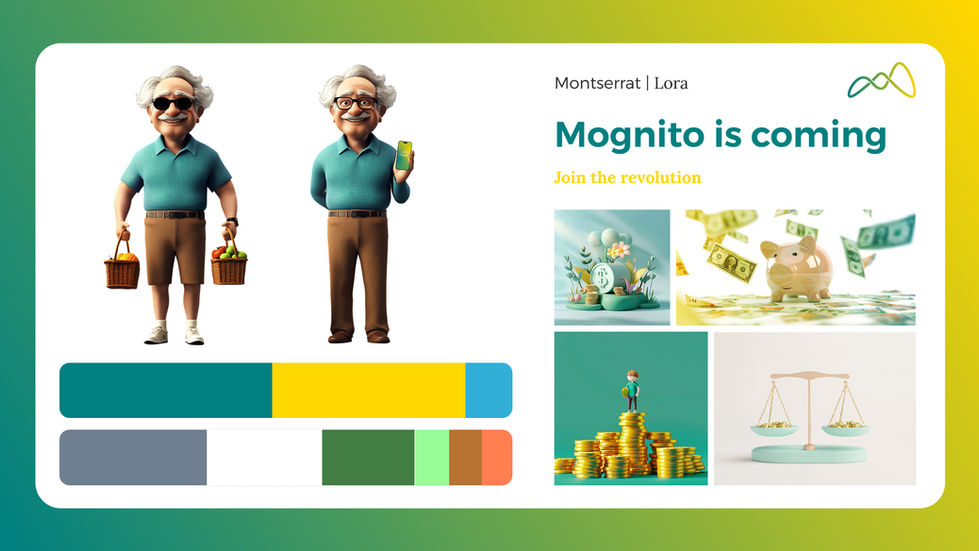 Montserrat | Lora

Mognito is coming

Join the revolution